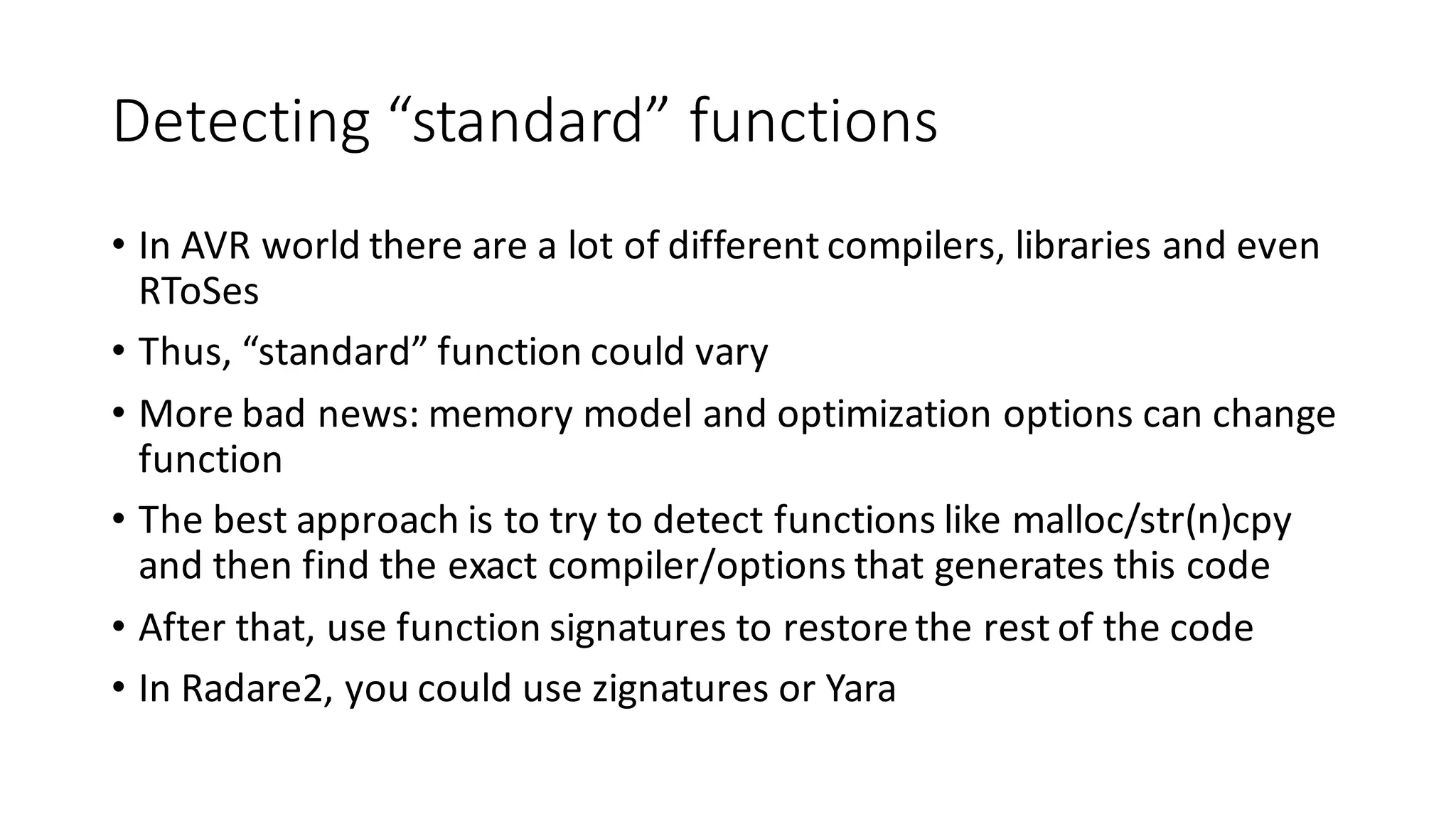 Detecting “standard” functions

• In AVR world there are a lot of different compilers, libraries and even RToSes
• Thus, “standard” function could vary
• More bad news: memory model and optimization options can change function
• The best approach is to try to detect functions like malloc/str(n)cpy and then find the exact compiler/options that generates this code
• After that, use function signatures to restore the rest of the code
• In Radare2, you could use zignatures or Yara